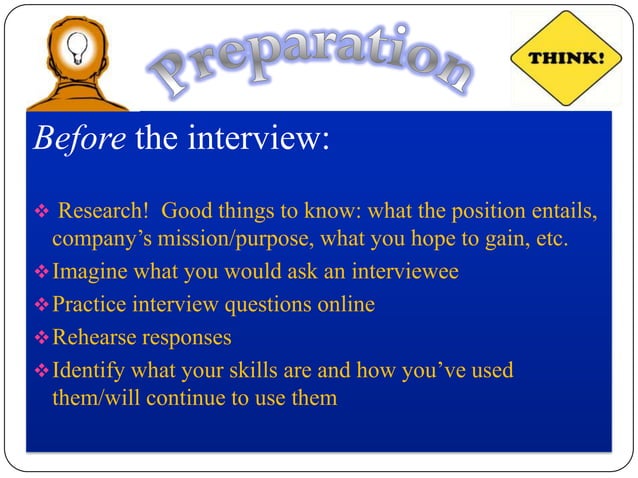 Preparation

THINK!

Before the interview:

❖ Research! Good things to know: what the position entails, company's mission/purpose, what you hope to gain, etc.

❖ Imagine what you would ask an interviewee

❖ Practice interview questions online

❖ Rehearse responses

❖ Identify what your skills are and how you've used them/will continue to use them